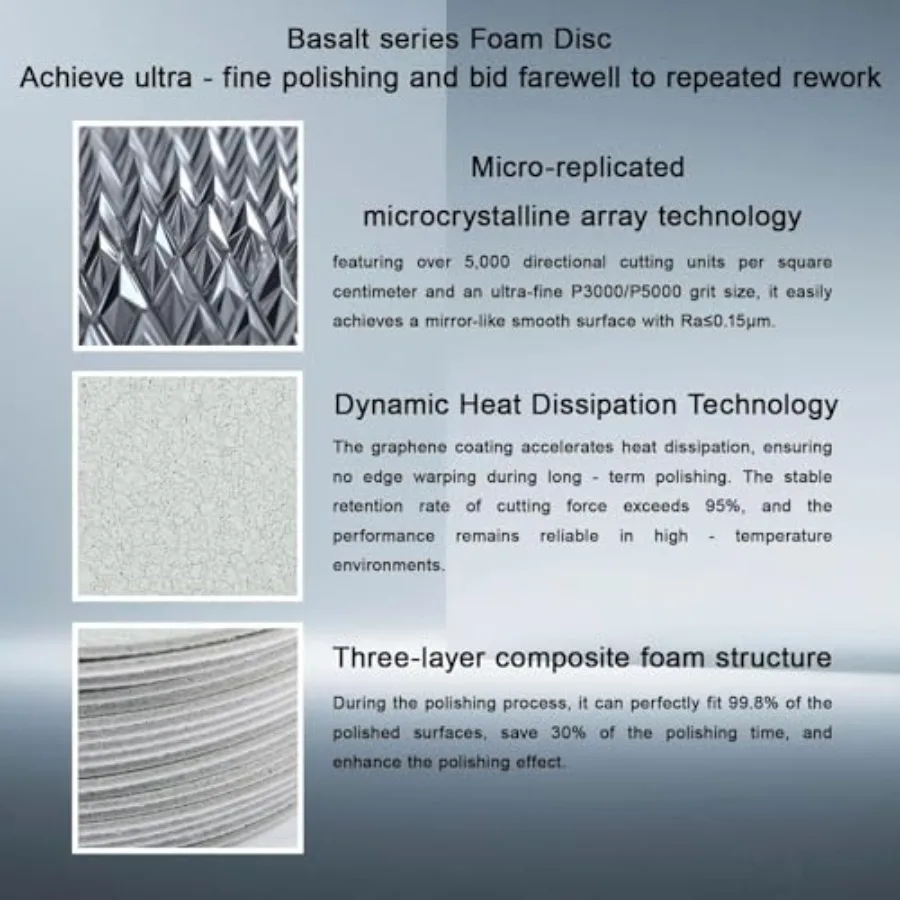 Basalt series Foam Disc
Achieve ultra - fine polishing and bid farewell to repeated rework

Micro-replicated
microcrystalline array technology

featuring over 5,000 directional cutting units per square centimeter and an ultra-fine P3000/P5000 grit size, it easily achieves a mirror-like smooth surface with Ra≤0.15μm.

Dynamic Heat Dissipation Technology

The graphene coating accelerates heat dissipation, ensuring no edge warping during long - term polishing. The stable retention rate of cutting force exceeds 95%, and the performance remains reliable in high - temperature environments.

Three-layer composite foam structure

During the polishing process, it can perfectly fit 99.8% of the polished surfaces, save 30% of the polishing time, and enhance the polishing effect.